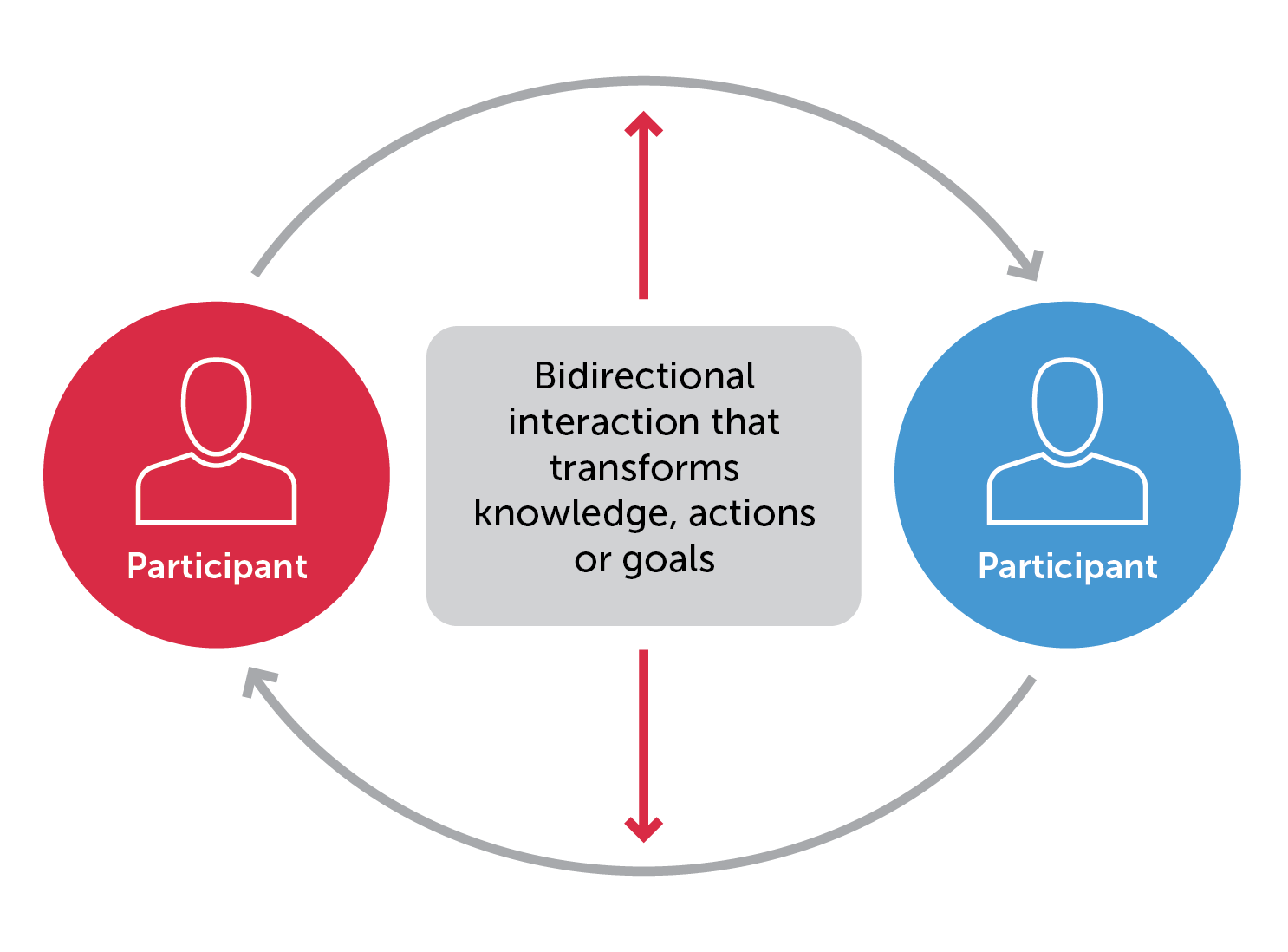 Participant

Bidirectional interaction that transforms knowledge, actions or goals

Participant